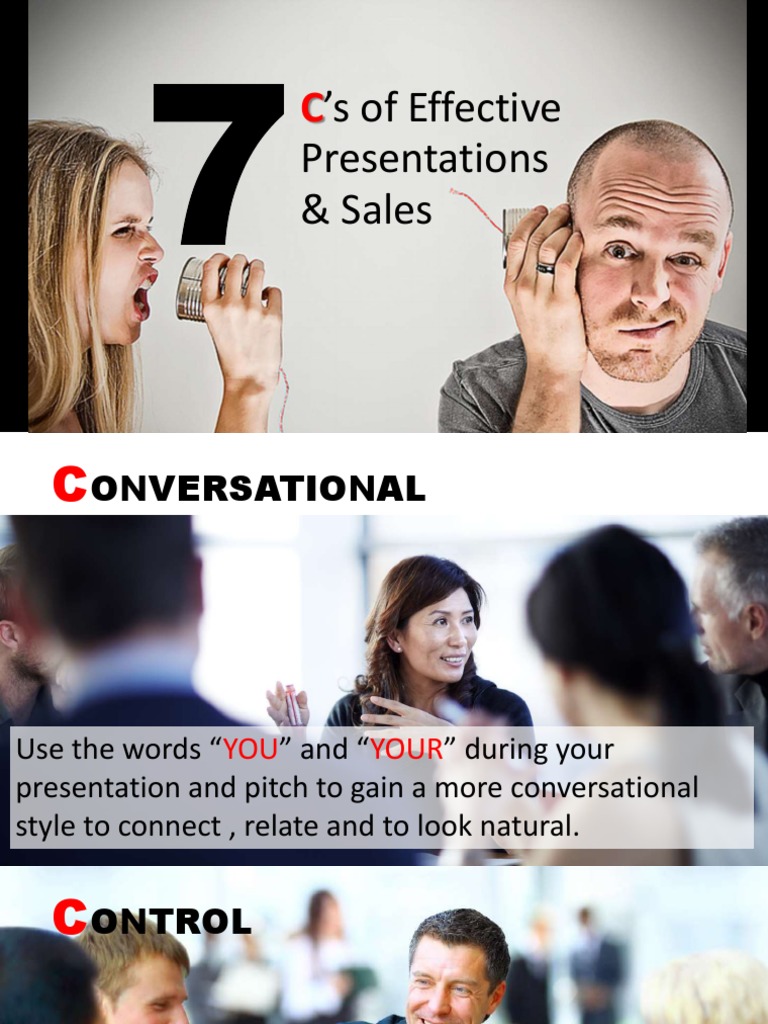 7 C's of Effective Presentations & Sales

CONVERSATIONAL

Use the words "YOU" and "YOUR" during your presentation and pitch to gain a more conversational style to connect , relate and to look natural.

CONTROL